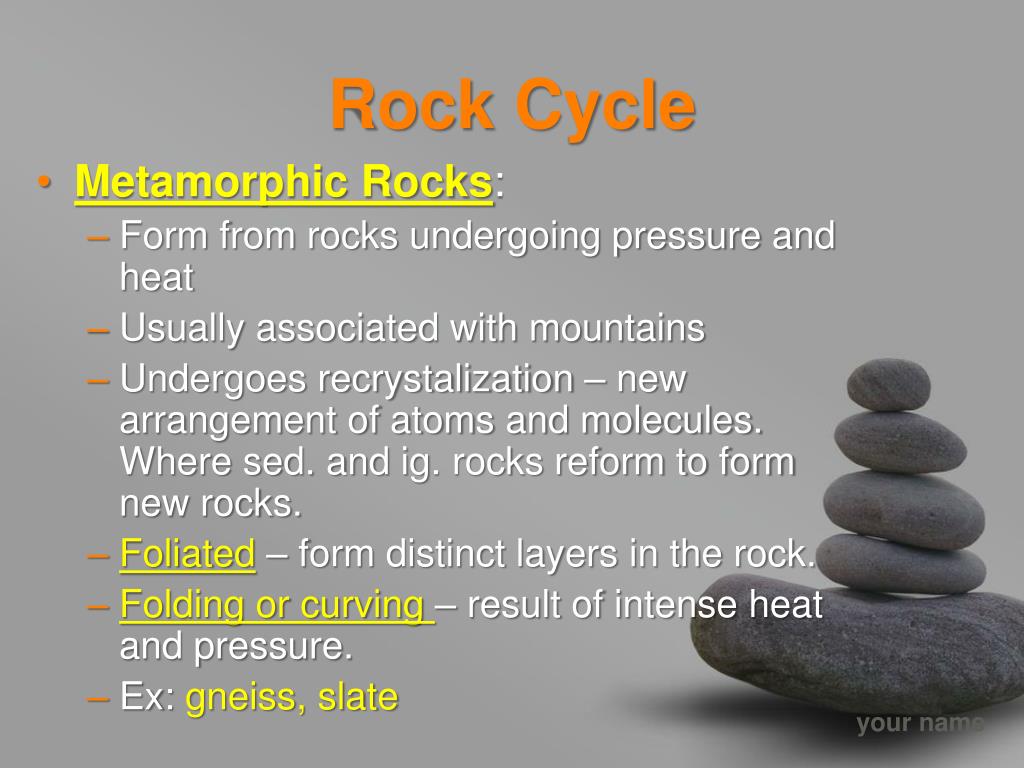 Rock Cycle

• Metamorphic Rocks:
– Form from rocks undergoing pressure and heat
– Usually associated with mountains
– Undergoes recrystalization – new arrangement of atoms and molecules. Where sed. and ig. rocks reform to form new rocks.
– Foliated – form distinct layers in the rock.
– Folding or curving – result of intense heat and pressure.
– Ex: gneiss, slate

your name